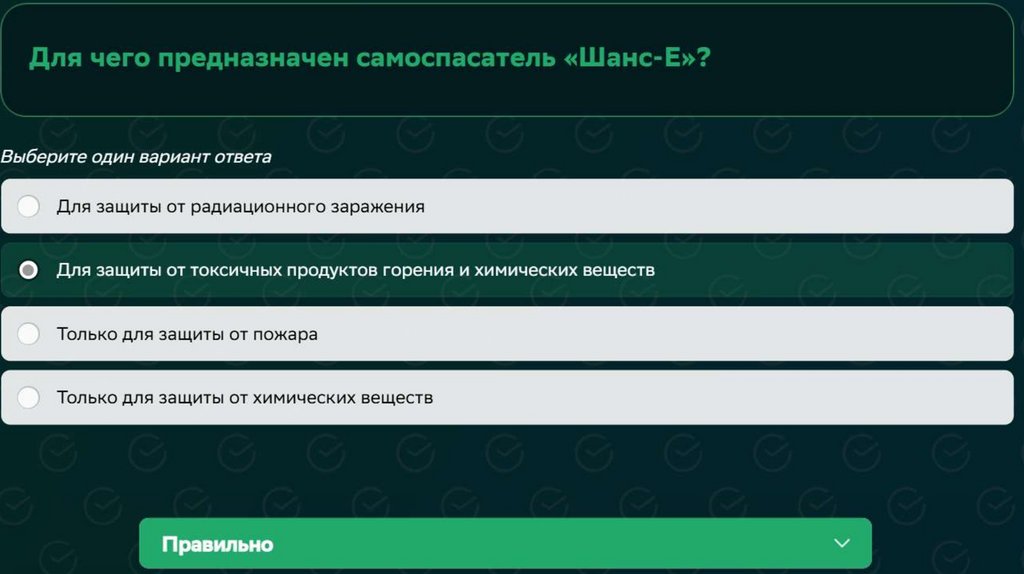 Для чего предназначен самоспасатель «Шанс-Е»?

Выберите один вариант ответа

Для защиты от радиационного заражения

Для защиты от токсичных продуктов горения и химических веществ

Только для защиты от пожара

Только для защиты от химических веществ

Правильно